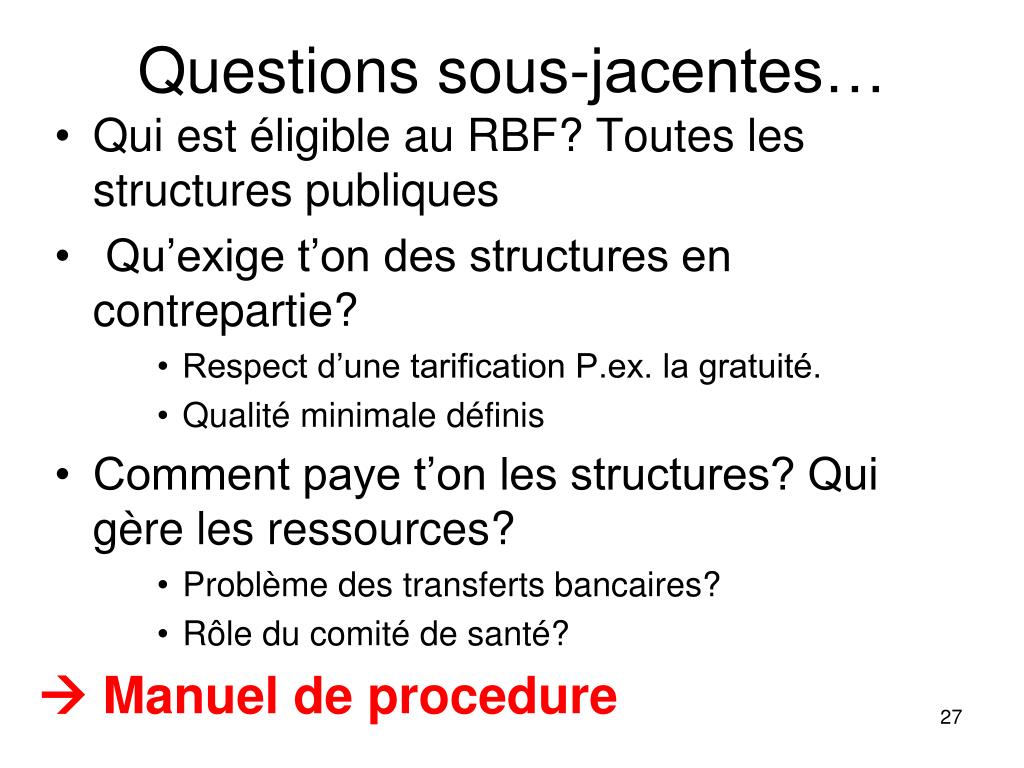 Questions sous-jacentes…

• Qui est éligible au RBF? Toutes les structures publiques

• Qu’exige t’on des structures en contrepartie?

• Respect d’une tarification P.ex. la gratuité.

• Qualité minimale définis

• Comment paye t’on les structures? Qui gère les ressources?

• Problème des transferts bancaires?

• Rôle du comité de santé?

→ Manuel de procedure

27